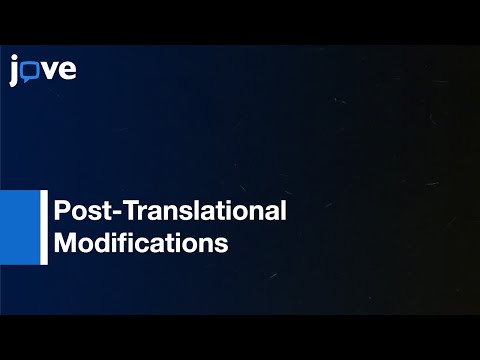 jove

Post-Translational Modifications